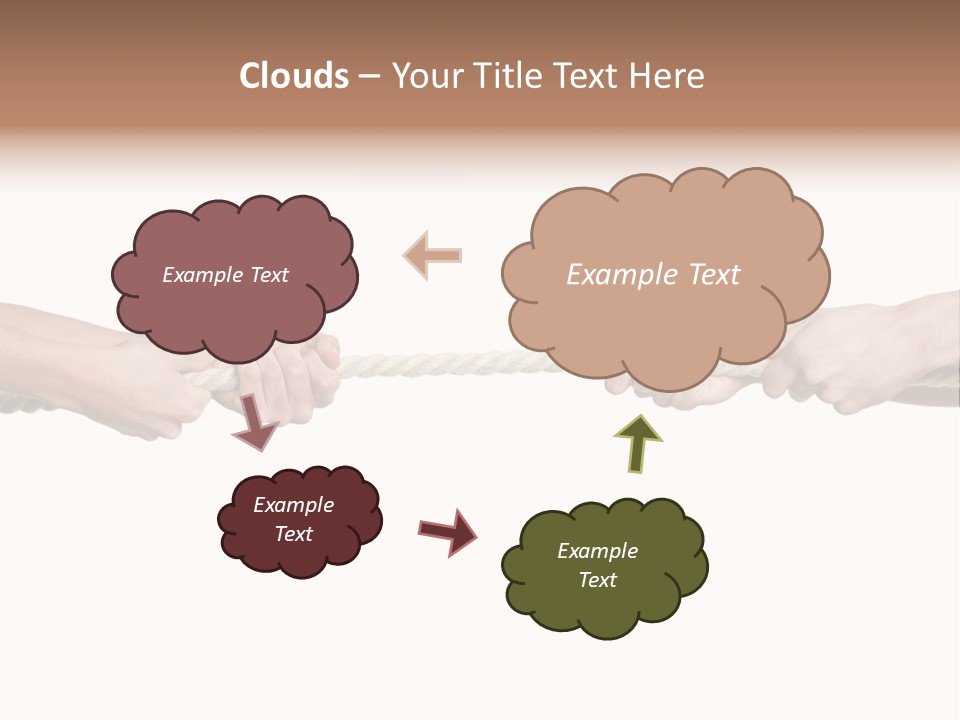 Clouds – Your Title Text Here

Example Text

Example Text

Example Text

Example Text